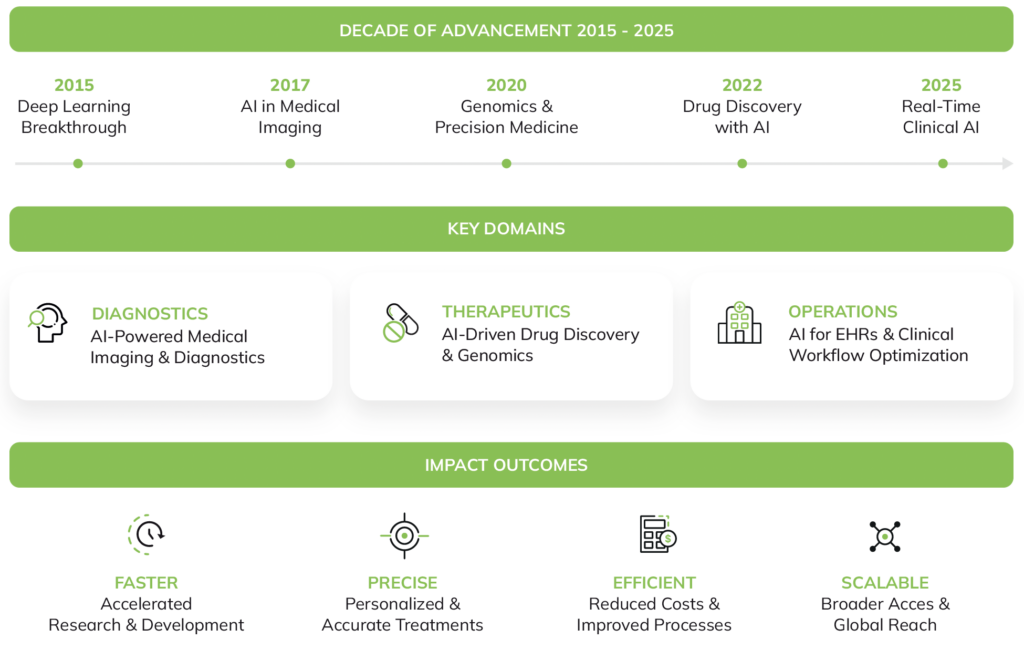 DECADE OF ADVANCEMENT 2015 - 2025

2015
Deep Learning Breakthrough

2017
AI in Medical Imaging

2020
Genomics & Precision Medicine

2022
Drug Discovery with AI

2025
Real-Time Clinical AI

KEY DOMAINS

DIAGNOSTICS
AI-Powered Medical Imaging & Diagnostics

THERAPEUTICS
AI-Driven Drug Discovery & Genomics

OPERATIONS
AI for EHRs & Clinical Workflow Optimization

IMPACT OUTCOMES

FASTER
Accelerated Research & Development

PRECISE
Personalized & Accurate Treatments

EFFICIENT
Reduced Costs & Improved Processes

SCALABLE
Broader Acces & Global Reach